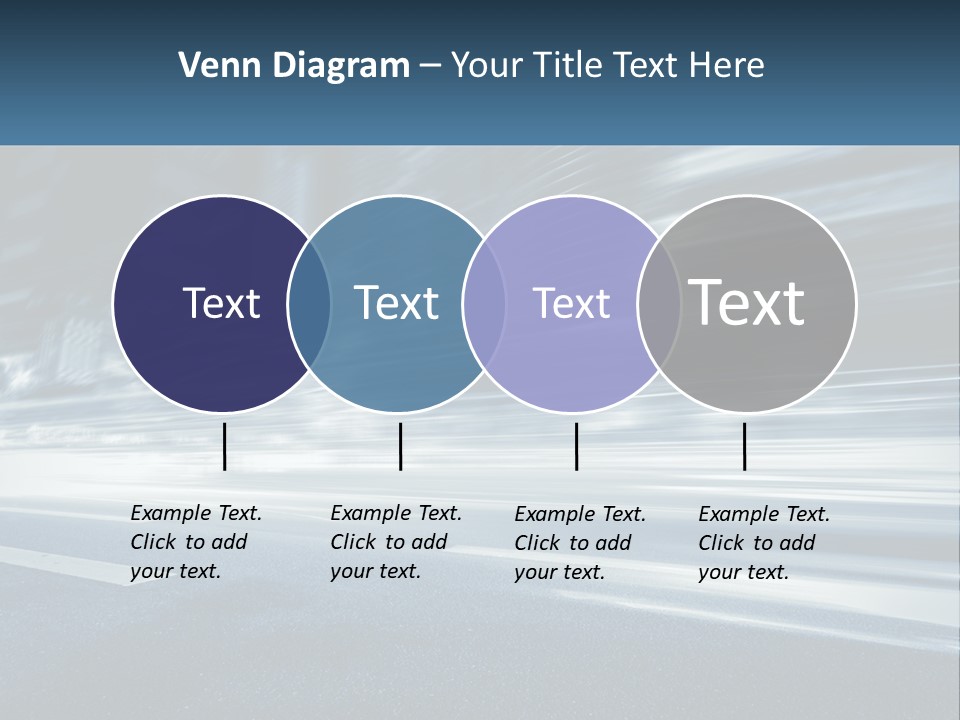 Venn Diagram – Your Title Text Here

Text

Text

Text

Text

Example Text. Click to add your text.

Example Text. Click to add your text.

Example Text. Click to add your text.

Example Text. Click to add your text.